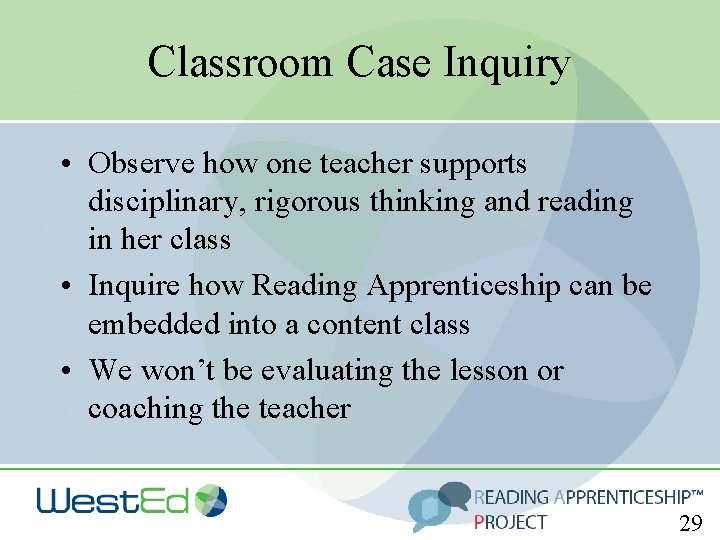 Classroom Case Inquiry

• Observe how one teacher supports disciplinary, rigorous thinking and reading in her class

• Inquire how Reading Apprenticeship can be embedded into a content class

• We won't be evaluating the lesson or coaching the teacher

WestEd

READING APPRENTICESHIP™ PROJECT

29